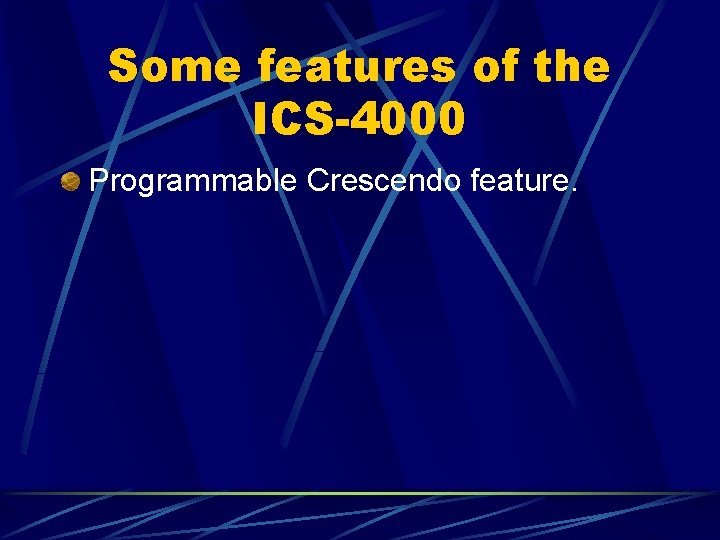 Some features of the ICS-4000

Programmable Crescendo feature.